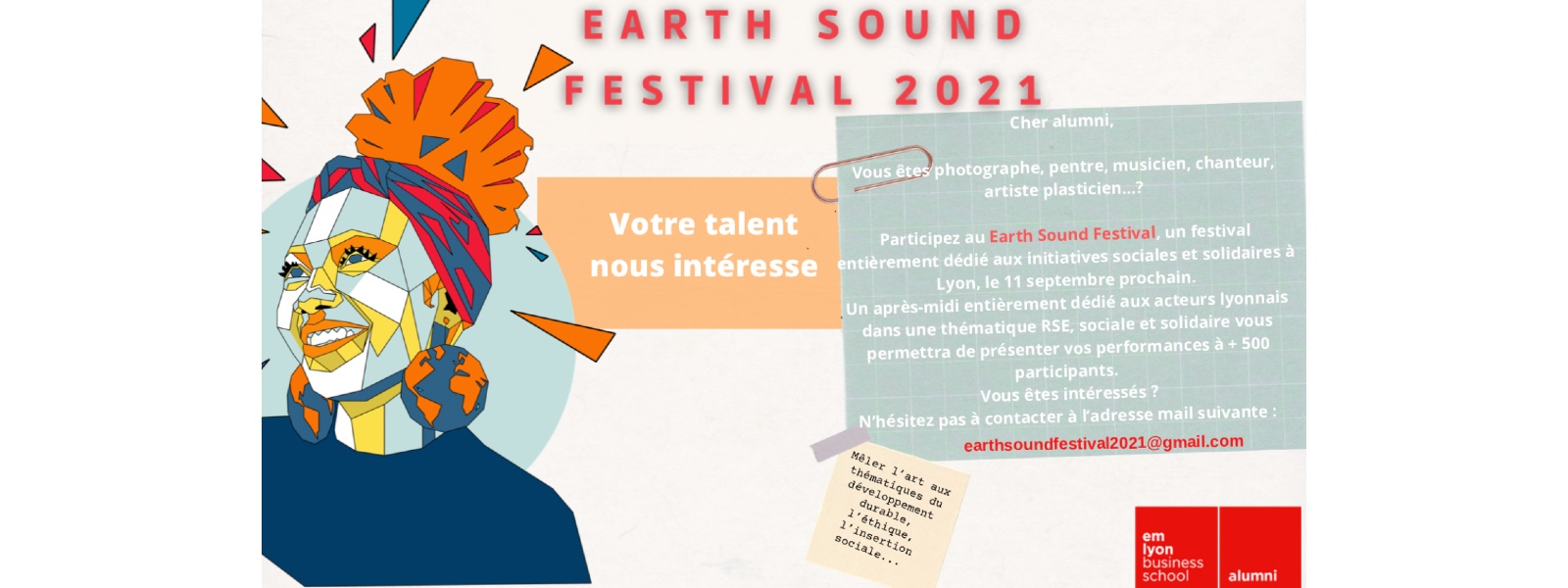 EARTH SOUND FESTIVAL 2021

Votre talent nous intéresse

Cher alumni,

Vous êtes photographe, pentre, musicien, chanteur, artiste plasticien...?

Participez au Earth Sound Festival, un festival entièrement dédié aux initiatives sociales et solidaires à Lyon, le 11 septembre prochain.
Un après-midi entièrement dédié aux acteurs lyonnais dans une thématique RSE, sociale et solidaire vous permettra de présenter vos performances à + 500 participants.
Vous êtes intéressés ?
N'hésitez pas à contacter à l'adresse mail suivante :
earthsoundfestival2021@gmail.com

Mêler l'art aux thématiques du développement durable, l'éthique, l'insertion sociale...

em lyon business school alumni